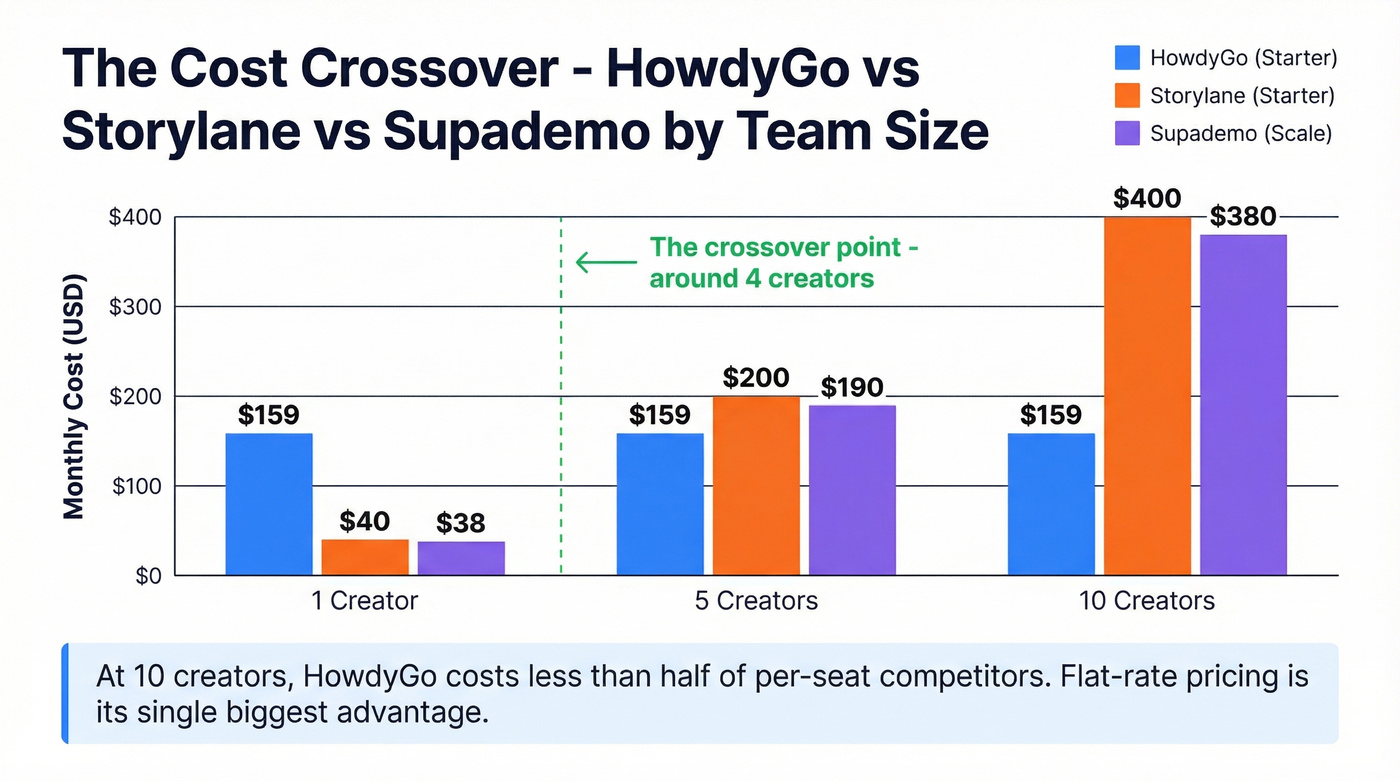 The Cost Crossover - HowdyGo vs Storylane vs Supademo by Team Size

HowdyGo (Starter)
Storylane (Starter)
Supademo (Scale)

Monthly Cost (USD)

$400
$300
$200
$100
$0

The crossover point - around 4 creators

$159
$40
$38
$159
$200
$190
$159
$400
$380

1 Creator
5 Creators
10 Creators

At 10 creators, HowdyGo costs less than half of per-seat competitors. Flat-rate pricing is its single biggest advantage.